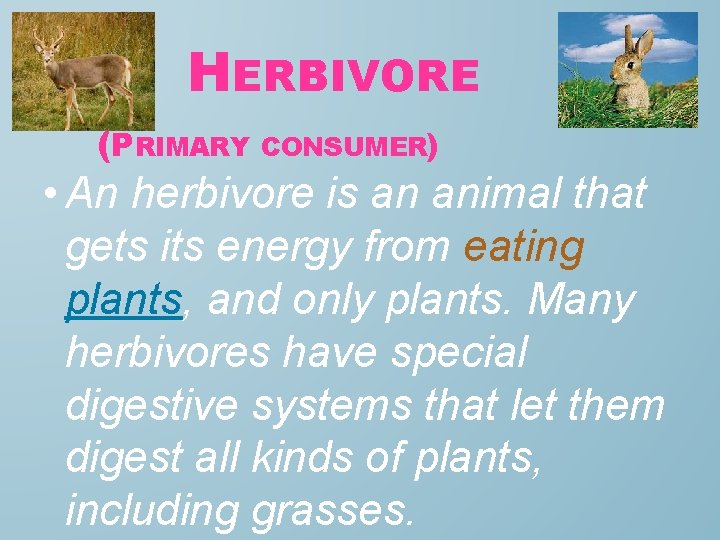 HERBIVORE

(PRIMARY CONSUMER)

• An herbivore is an animal that gets its energy from eating plants, and only plants. Many herbivores have special digestive systems that let them digest all kinds of plants, including grasses.